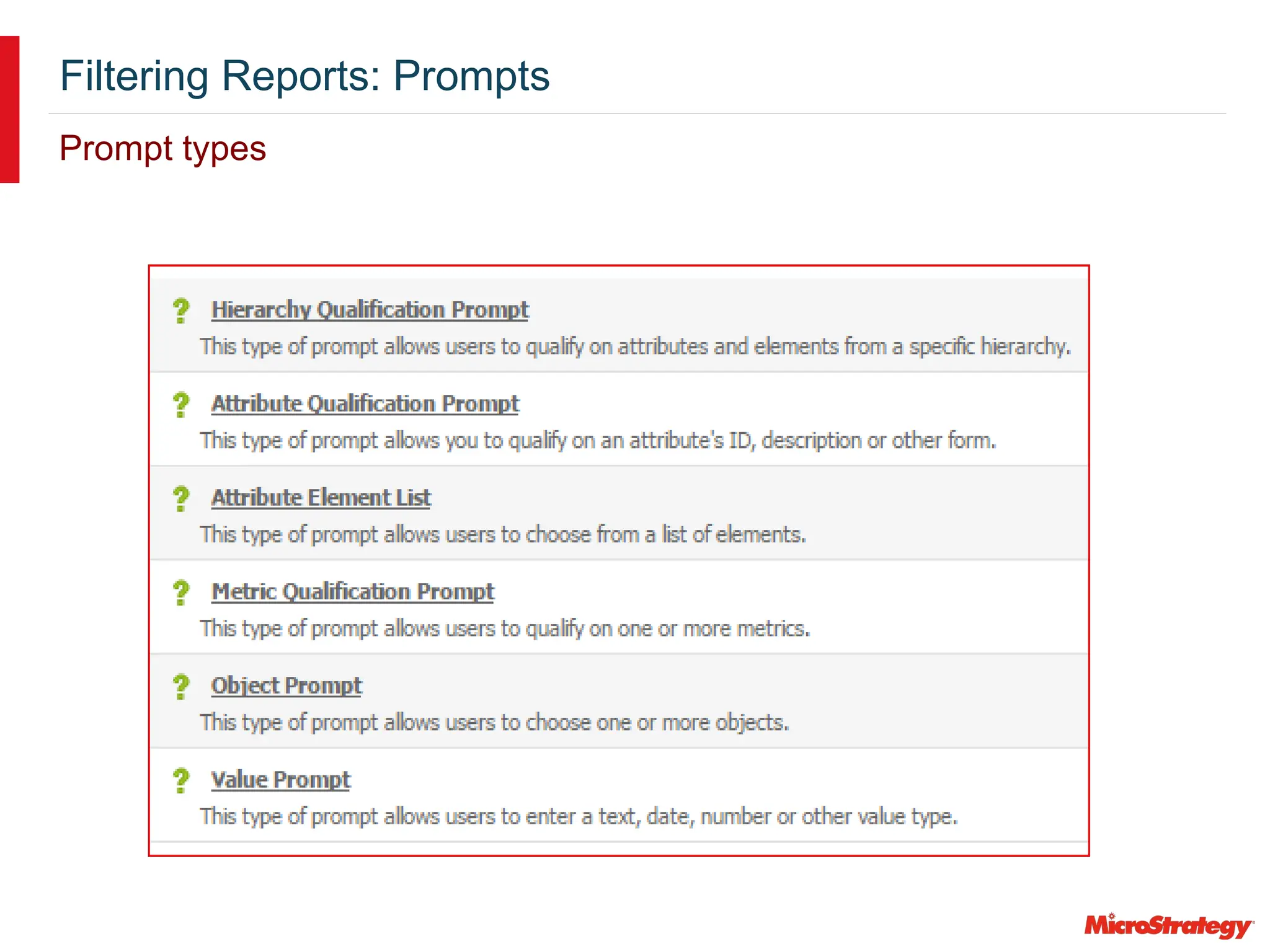 Filtering Reports: Prompts

Prompt types

? Hierarchy Qualification Prompt
This type of prompt allows users to qualify on attributes and elements from a specific hierarchy.

? Attribute Qualification Prompt
This type of prompt allows you to qualify on an attribute's ID, description or other form.

? Attribute Element List
This type of prompt allows users to choose from a list of elements.

? Metric Qualification Prompt
This type of prompt allows users to qualify on one or more metrics.

? Object Prompt
This type of prompt allows users to choose one or more objects.

? Value Prompt
This type of prompt allows users to enter a text, date, number or other value type.

MicroStrategy